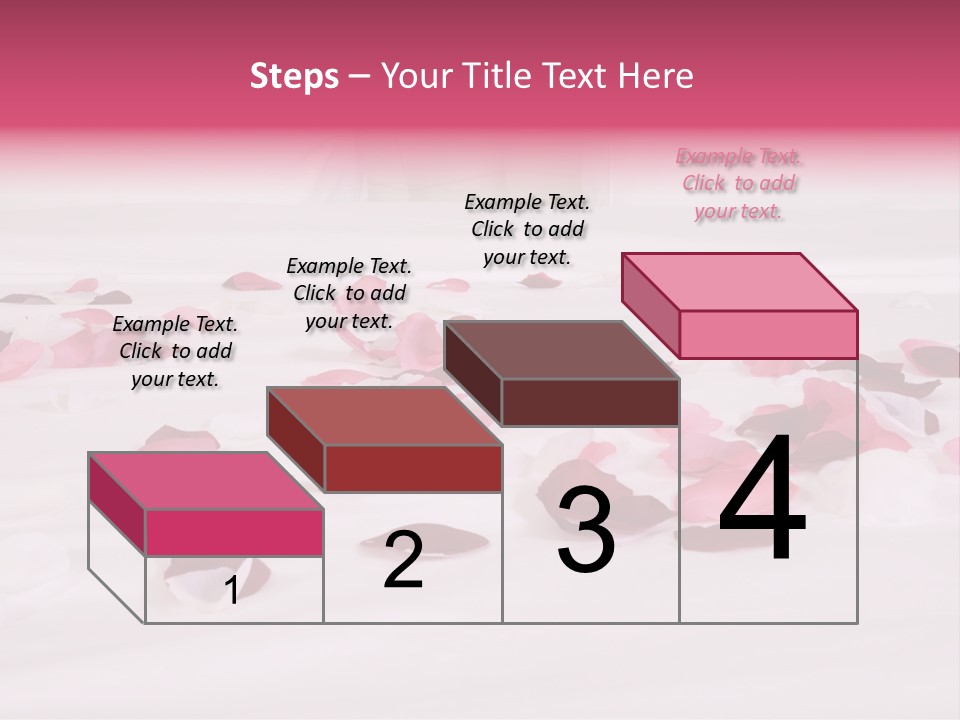 Steps – Your Title Text Here

Example Text. Click to add your text.

Example Text. Click to add your text.

Example Text. Click to add your text.

Example Text. Click to add your text.

1

2

3

4